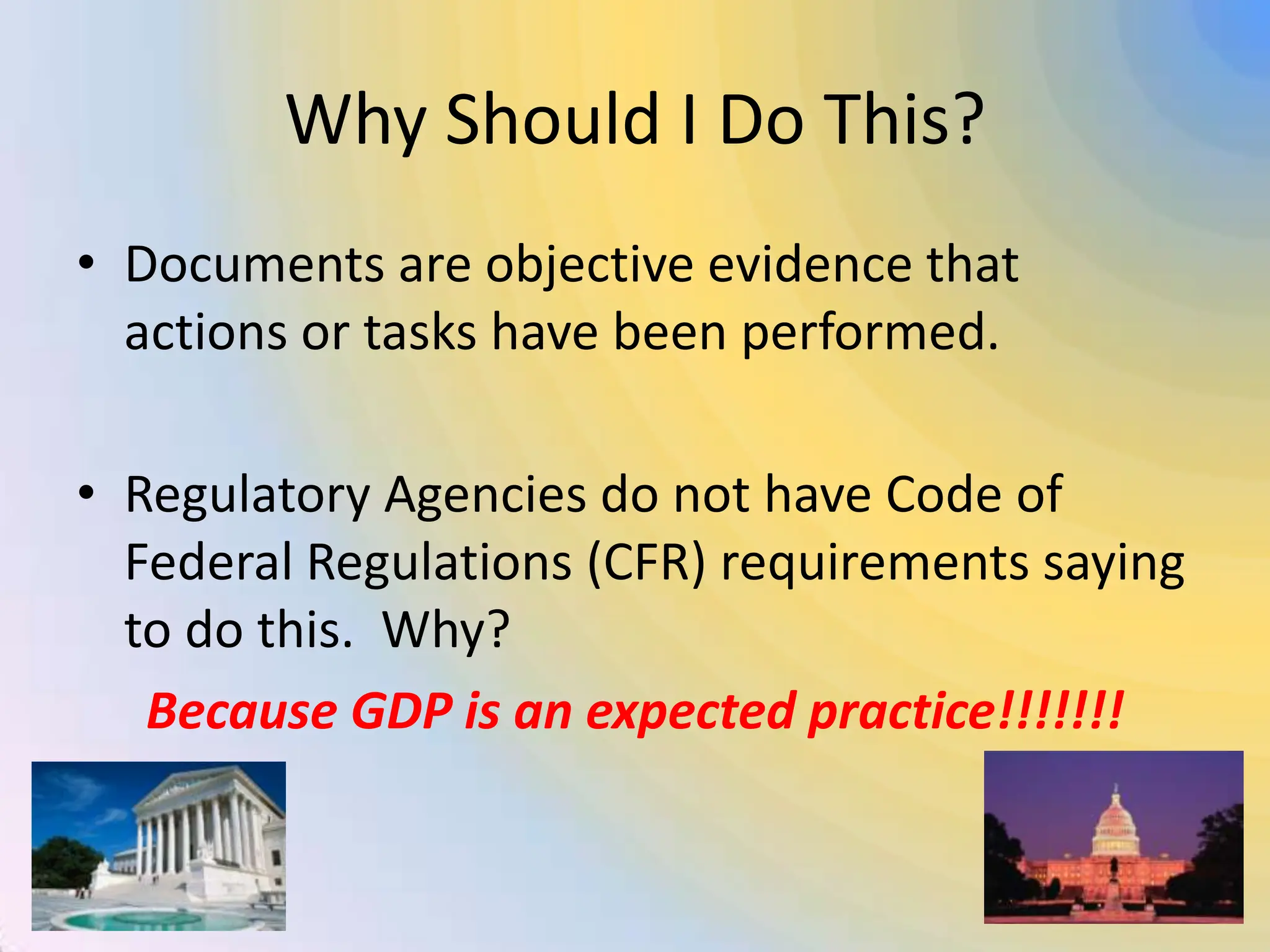 Why Should I Do This?

• Documents are objective evidence that actions or tasks have been performed.

• Regulatory Agencies do not have Code of Federal Regulations (CFR) requirements saying to do this.  Why?

Because GDP is an expected practice!!!!!!!